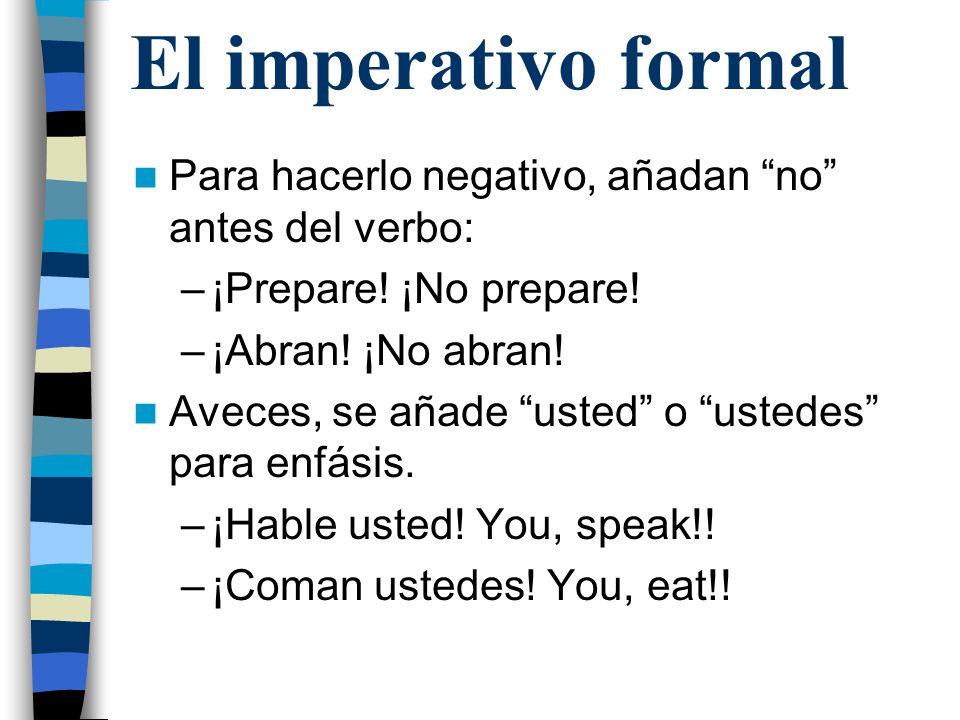 El imperativo formal

Para hacerlo negativo, añadan “no” antes del verbo:

– ¡Prepare! ¡No prepare!

– ¡Abran! ¡No abran!

Aveces, se añade “usted” o “ustedes” para enfásis.

– ¡Hable usted! You, speak!!

– ¡Coman ustedes! You, eat!!